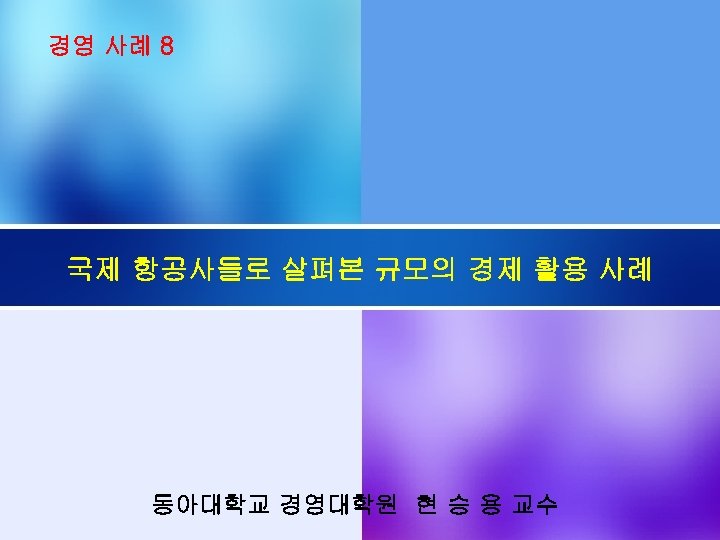 경영 사례 8

국제 항공사들로 살펴본 규모의 경제 활용 사례

동아대학교 경영대학원 현 승 용 교수